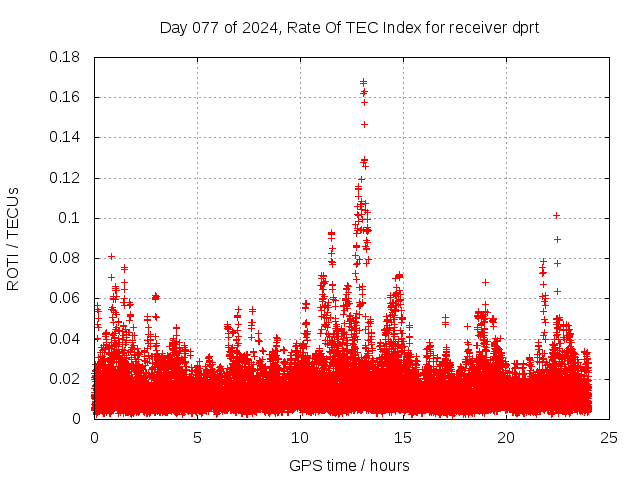 Day 077 of 2024, Rate Of TEC Index for receiver dprt

ROTI / TECUs

0.18
0.16
0.14
0.12
0.1
0.08
0.06
0.04
0.02
0

0
5
10
15
20
25

GPS time / hours